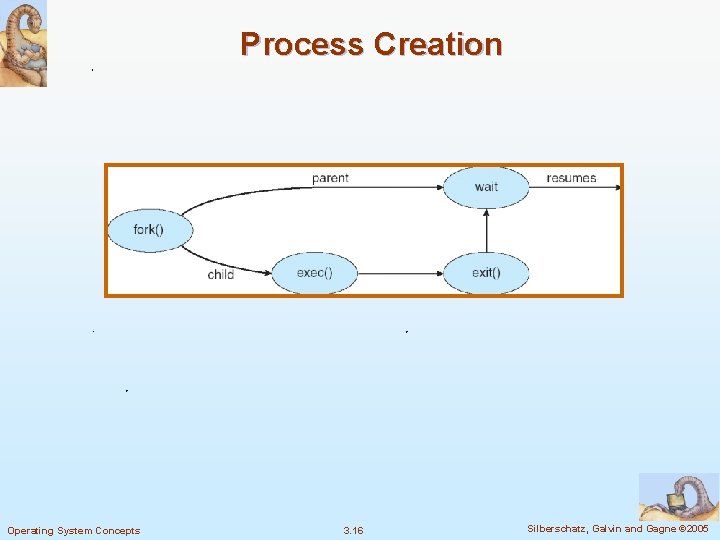 Process Creation

parent
wait
resumes
fork()
child
exec()
exit()

Operating System Concepts
3.16
Silberschatz, Galvin and Gagne ©2005